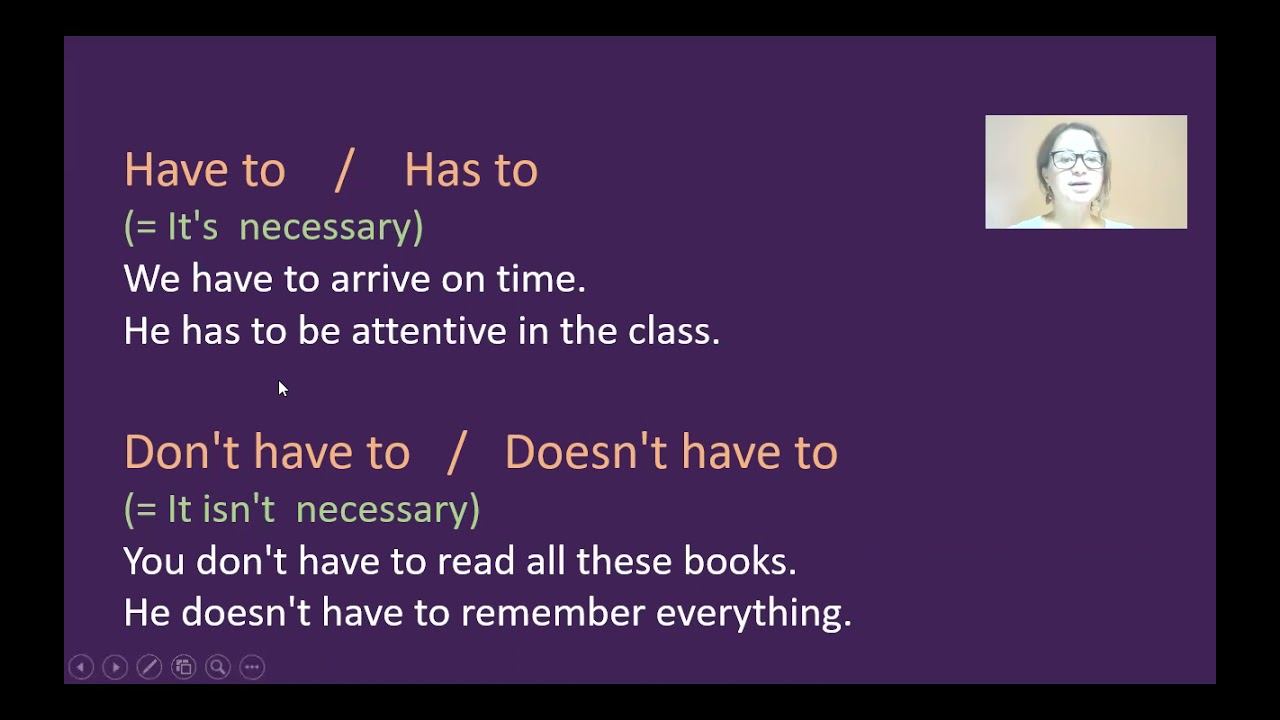 Have to / Has to
(= It's necessary)
We have to arrive on time.
He has to be attentive in the class.

Don't have to / Doesn't have to
(= It isn't necessary)
You don't have to read all these books.
He doesn't have to remember everything.